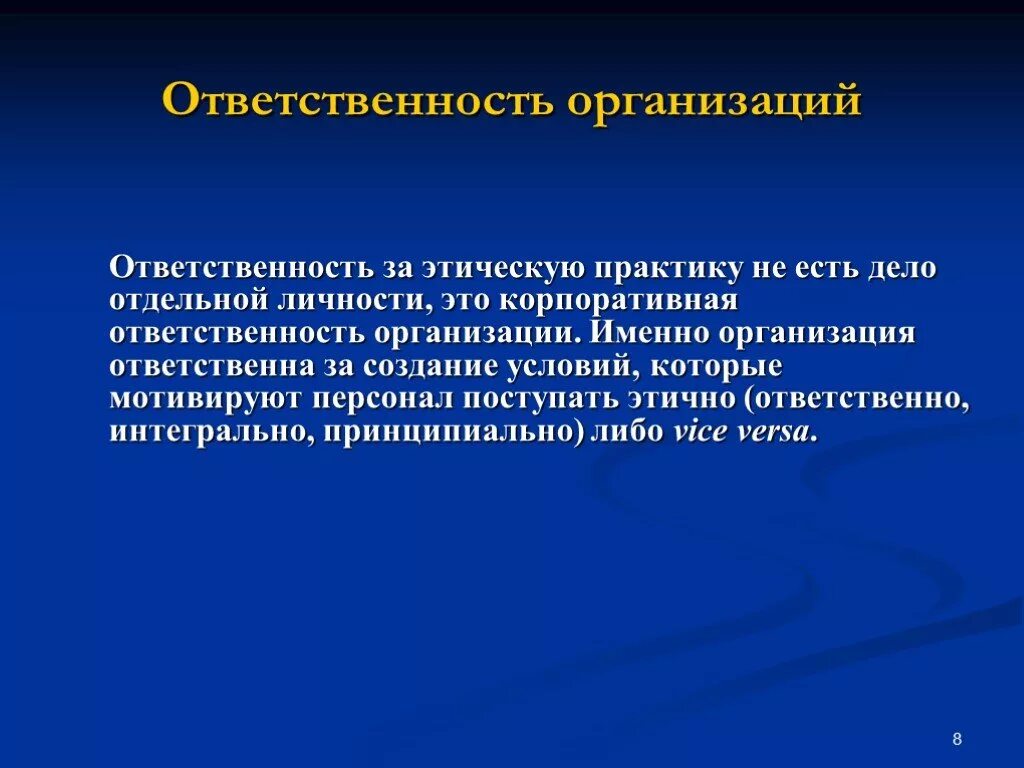 Ответственность организаций

Ответственность за этическую практику не есть дело отдельной личности, это корпоративная ответственность организации. Именно организация ответственна за создание условий, которые мотивируют персонал поступать этично (ответственно, интегрально, принципиально) либо vice versa.

8